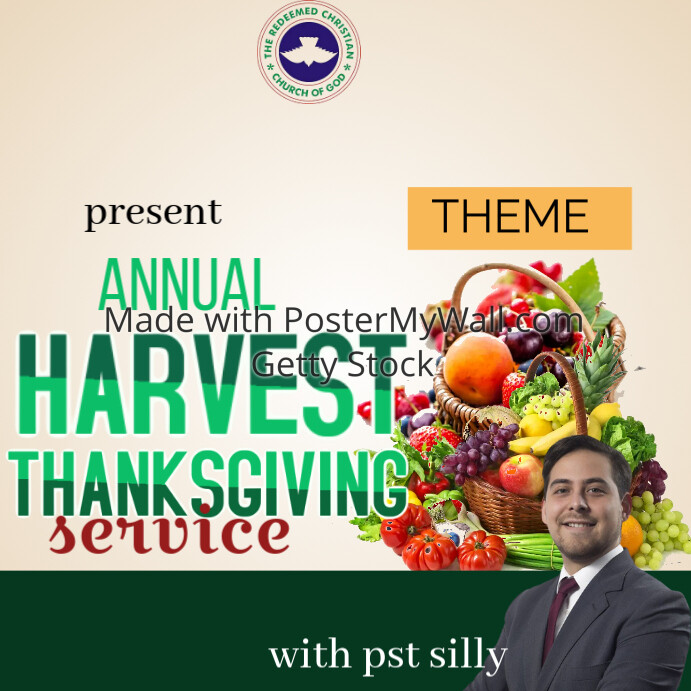 THE REDEEMED CHRISTIAN CHURCH OF GOD

present

THEME

ANNUAL

Made with PosterMyWall.com
Getty Stock

HARVEST
THANKSGIVING
service

with pst silly